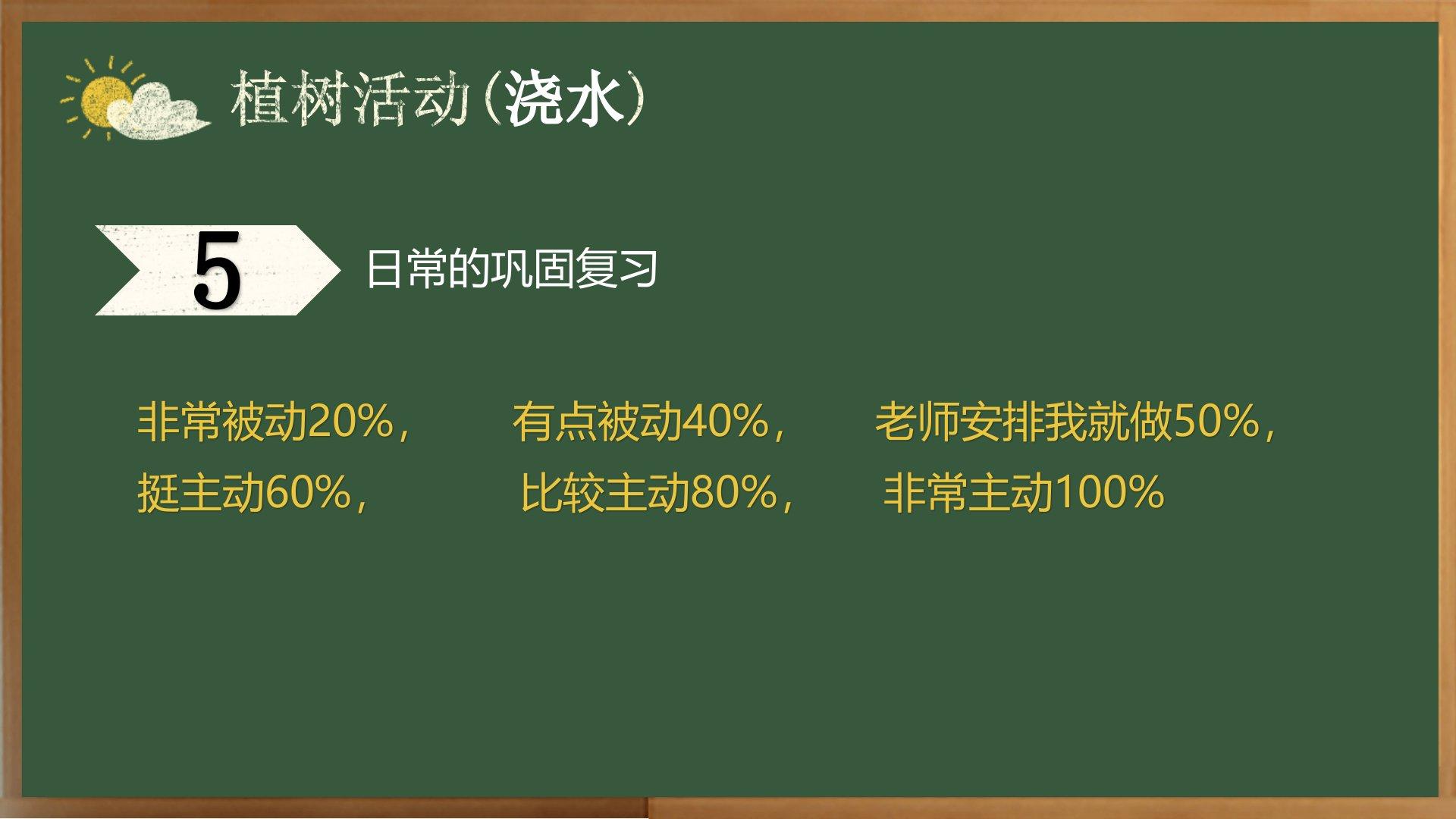 植树活动（浇水）

5

日常的巩固复习

非常被动20%，　有点被动40%，　老师安排我就做50%，
挺主动60%，　比较主动80%，　非常主动100%